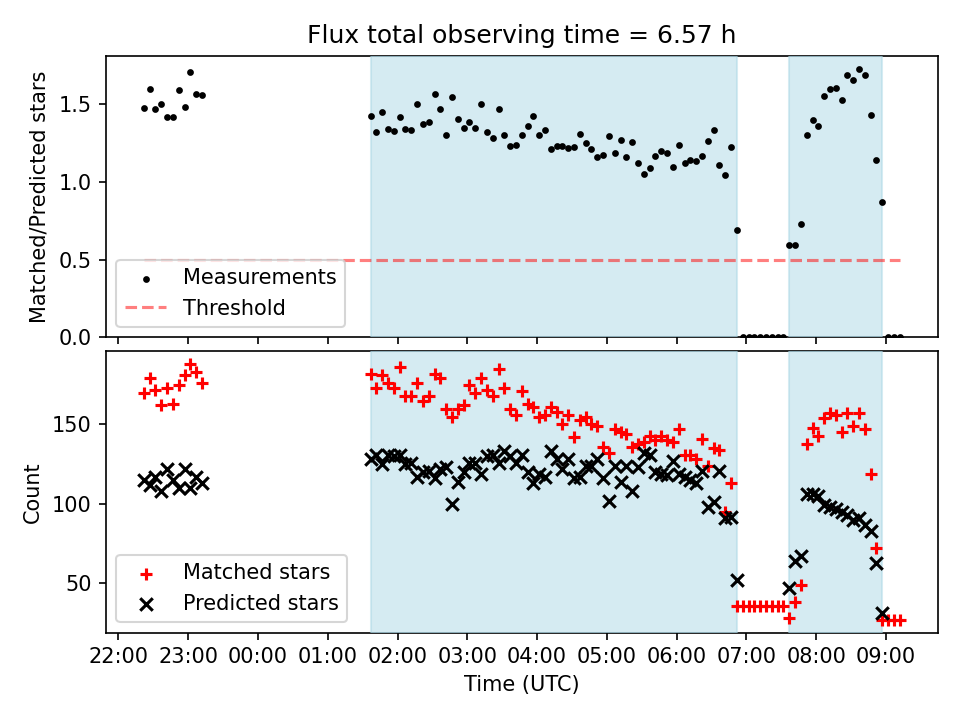 Flux total observing time = 6.57 h

Matched/Predicted stars

1.5
1.0
0.5
0.0

Measurements
Threshold

Count

150
100
50

Matched stars
Predicted stars

22:00 23:00 00:00 01:00 02:00 03:00 04:00 05:00 06:00 07:00 08:00 09:00

Time (UTC)